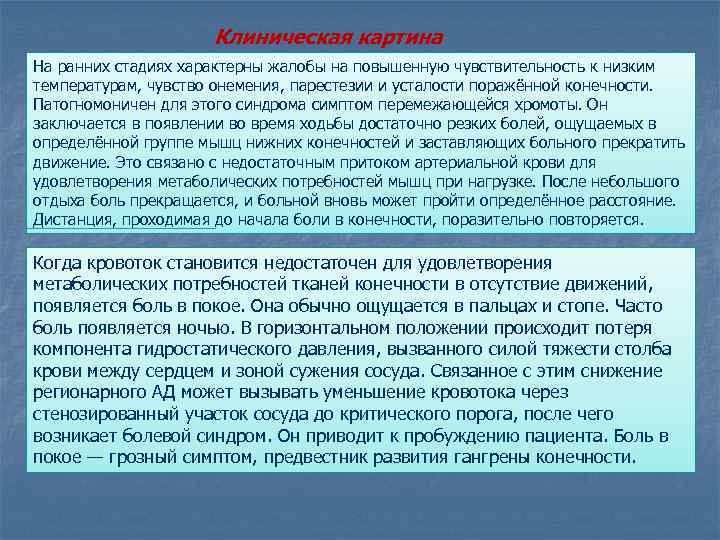 Клиническая картина

На ранних стадиях характерны жалобы на повышенную чувствительность к низким температурам, чувство онемения, парестезии и усталости поражённой конечности. Патогномоничен для этого синдрома симптом перемежающейся хромоты. Он заключается в появлении во время ходьбы достаточно резких болей, ощущаемых в определённой группе мышц нижних конечностей и заставляющих больного прекратить движение. Это связано с недостаточным притоком артериальной крови для удовлетворения метаболических потребностей мышц при нагрузке. После небольшого отдыха боль прекращается, и больной вновь может пройти определённое расстояние. Дистанция, проходимая до начала боли в конечности, поразительно повторяется.

Когда кровоток становится недостаточен для удовлетворения метаболических потребностей тканей конечности в отсутствие движений, появляется боль в покое. Она обычно ощущается в пальцах и стопе. Часто боль появляется ночью. В горизонтальном положении происходит потеря компонента гидростатического давления, вызванного силой тяжести столба крови между сердцем и зоной сужения сосуда. Связанное с этим снижение регионарного АД может вызывать уменьшение кровотока через стенозированный участок сосуда до критического порога, после чего возникает болевой синдром. Он приводит к пробуждению пациента. Боль в покое — грозный симптом, предвестник развития гангрены конечности.